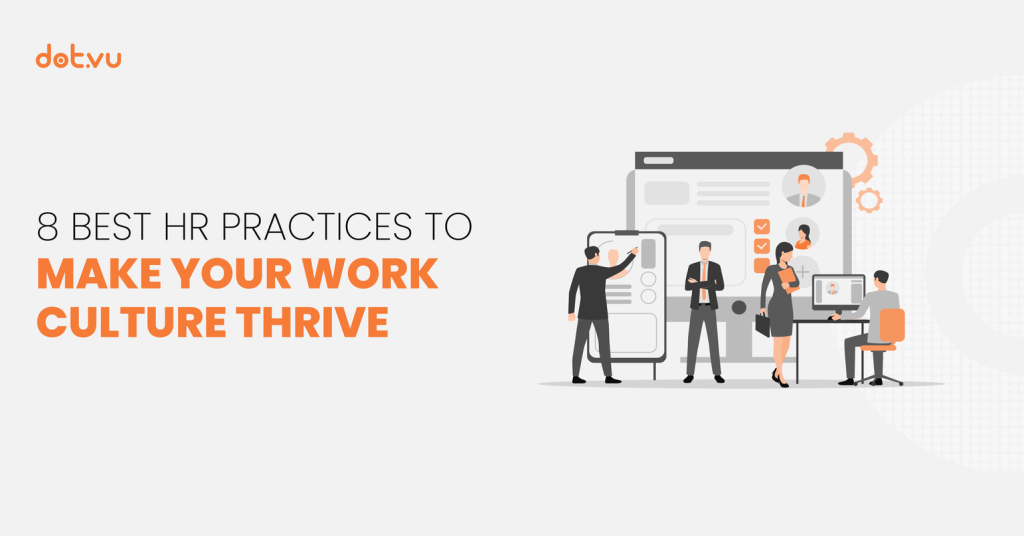 dot.vu

8 BEST HR PRACTICES TO
MAKE YOUR WORK CULTURE THRIVE